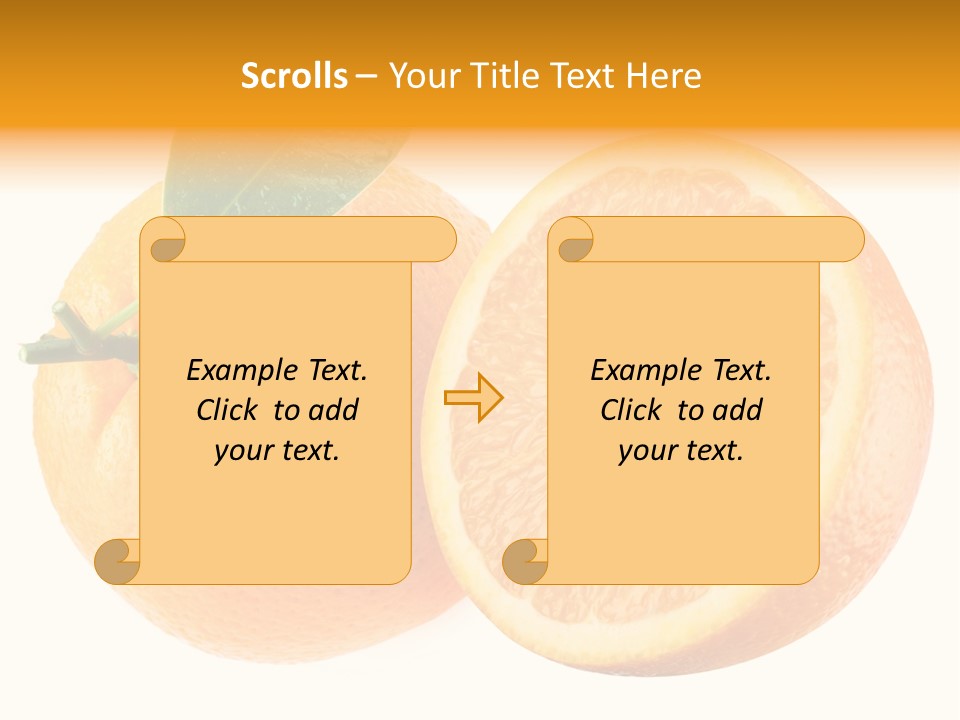 Scrolls – Your Title Text Here

Example Text. Click to add your text.

Example Text. Click to add your text.